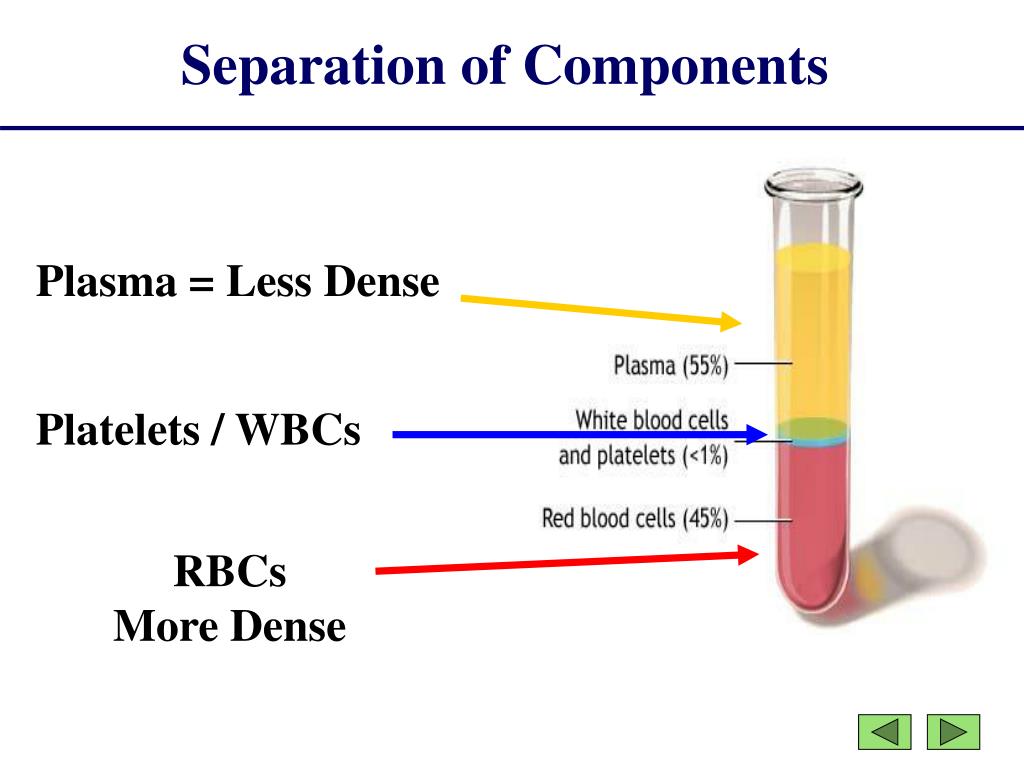 Separation of Components

Plasma = Less Dense

Plasma (55%)

Platelets / WBCs

White blood cells and platelets (<1%)

Red blood cells (45%)

RBCs
More Dense